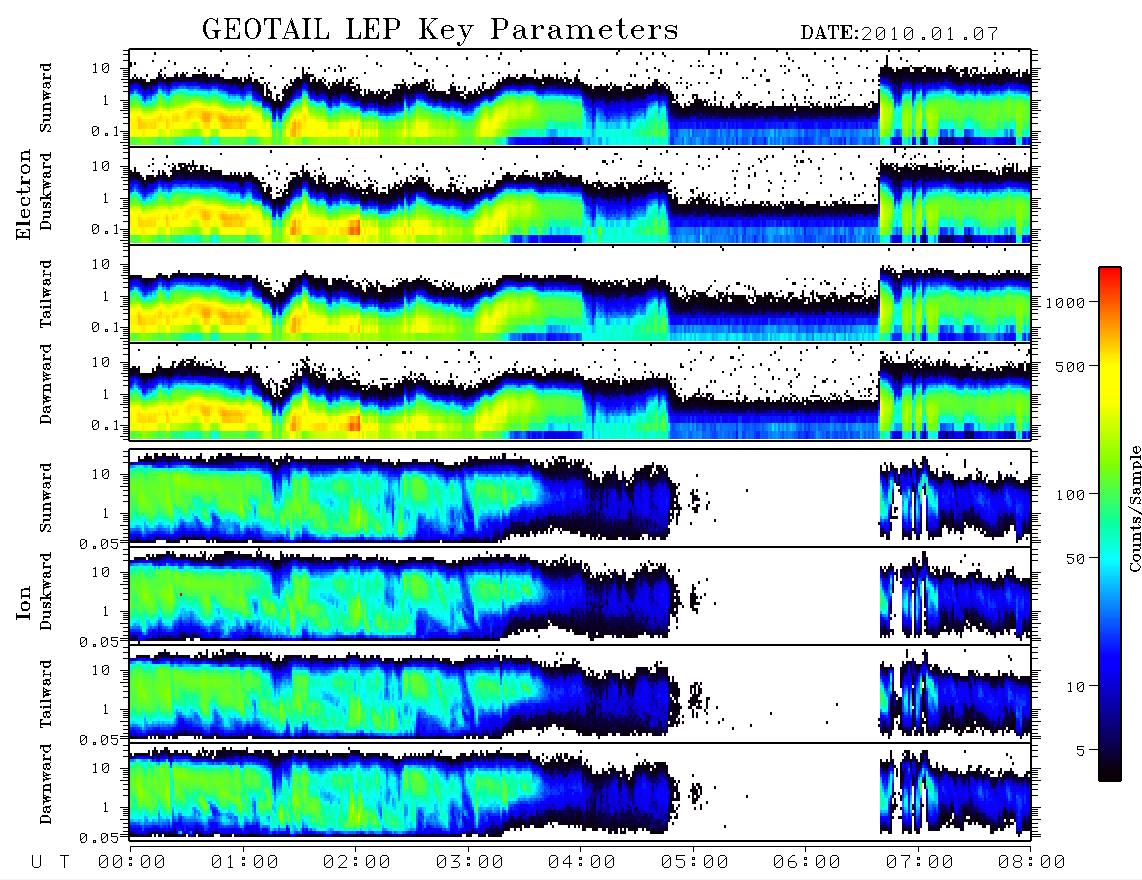 GEOTAIL LEP Key Parameters DATE:2010.01.07

Electron

Sunward
10
1
0.1

Duskward
10
1
0.1

Tailward
10
1
0.1

Dawnward
10
1
0.1

Ion

Sunward
10
1
0.05

Duskward
10
1
0.05

Tailward
10
1
0.05

Dawnward
10
1
0.05

U T 00:00 01:00 02:00 03:00 04:00 05:00 06:00 07:00 08:00

1000
500
100
50
10
5
Counts/Sample